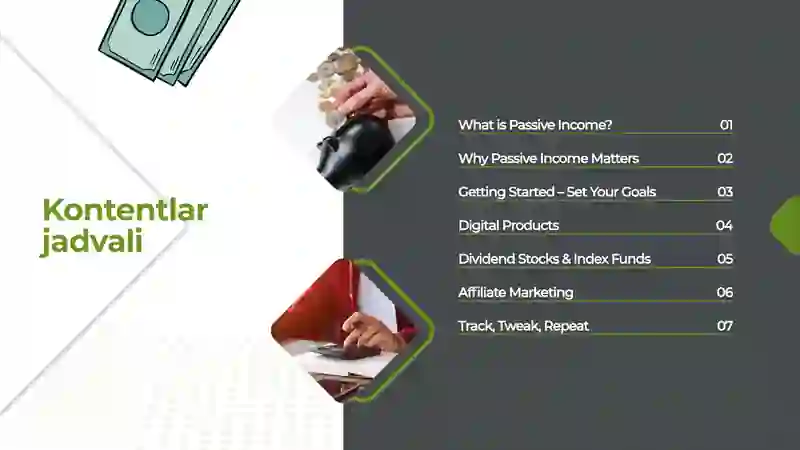 Kontentlar jadvali

What is Passive Income? 01
Why Passive Income Matters 02
Getting Started – Set Your Goals 03
Digital Products 04
Dividend Stocks & Index Funds 05
Affiliate Marketing 06
Track, Tweak, Repeat 07